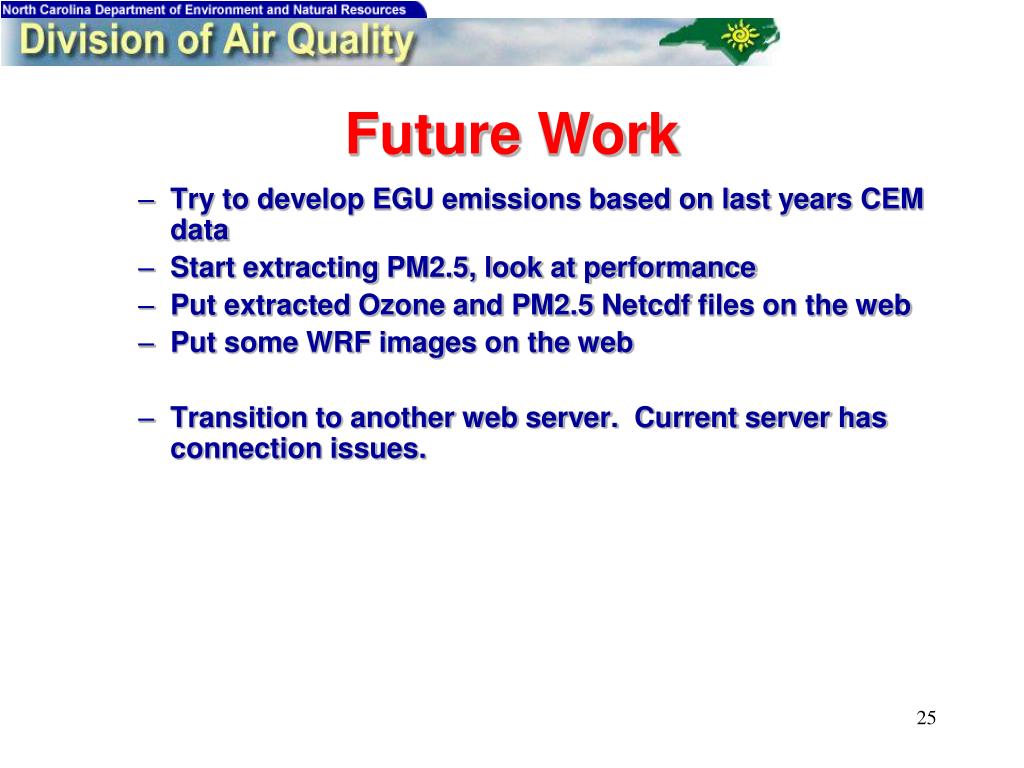 North Carolina Department of Environment and Natural Resources
Division of Air Quality

Future Work

– Try to develop EGU emissions based on last years CEM data
– Start extracting PM2.5, look at performance
– Put extracted Ozone and PM2.5 Netcdf files on the web
– Put some WRF images on the web

– Transition to another web server. Current server has connection issues.

25